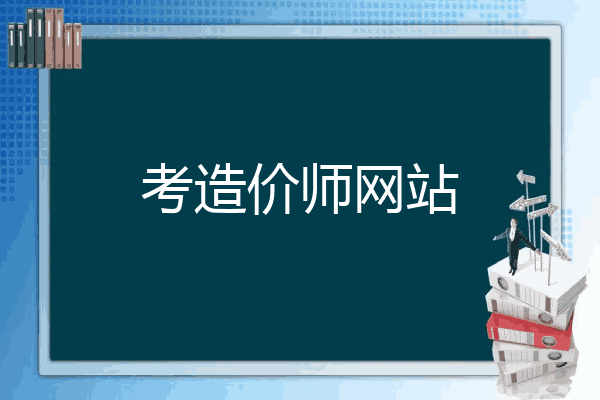 考造价师网站